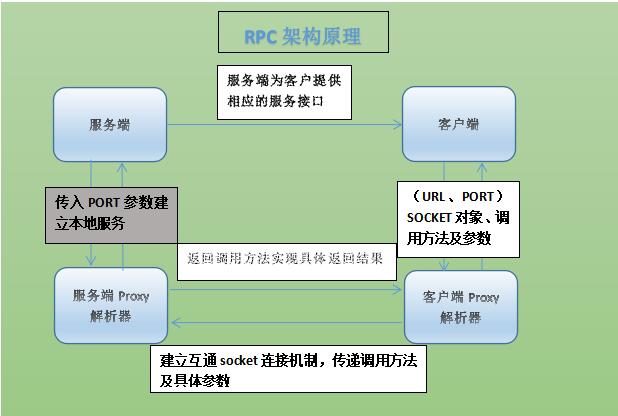 RPC 架构原理

服务端为客户提供相应的服务接口

服务端

客户端

传入 PORT 参数建立本地服务

（URL 、PORT）SOCKET 对象、调用方法及参数

返回调用方法实现具体返回结果

服务端 Proxy 解析器

客户端 Proxy 解析器

建立互通 socket 连接机制，传递调用方法及具体参数